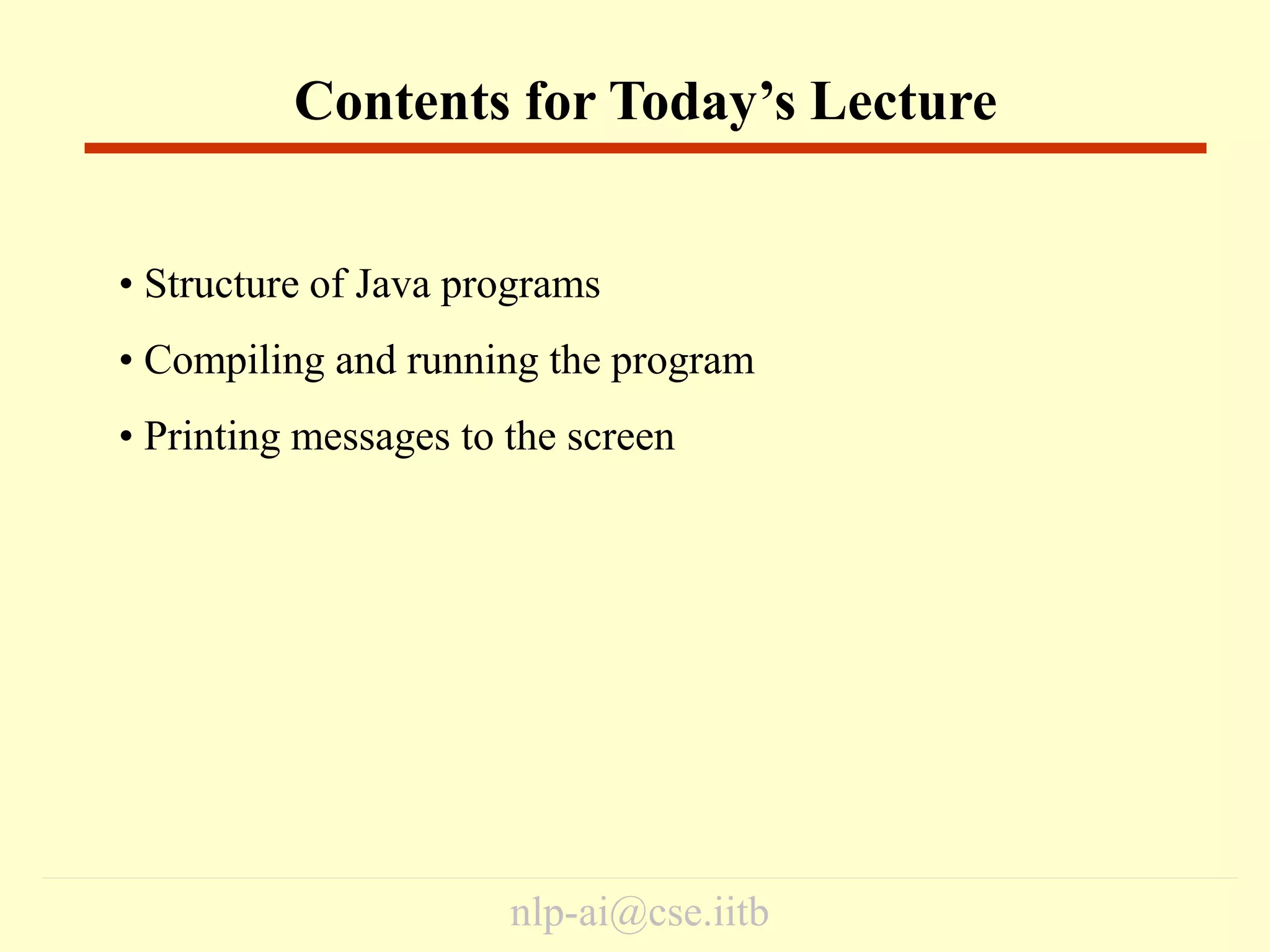 Contents for Today’s Lecture

• Structure of Java programs

• Compiling and running the program

• Printing messages to the screen

nlp-ai@cse.iitb